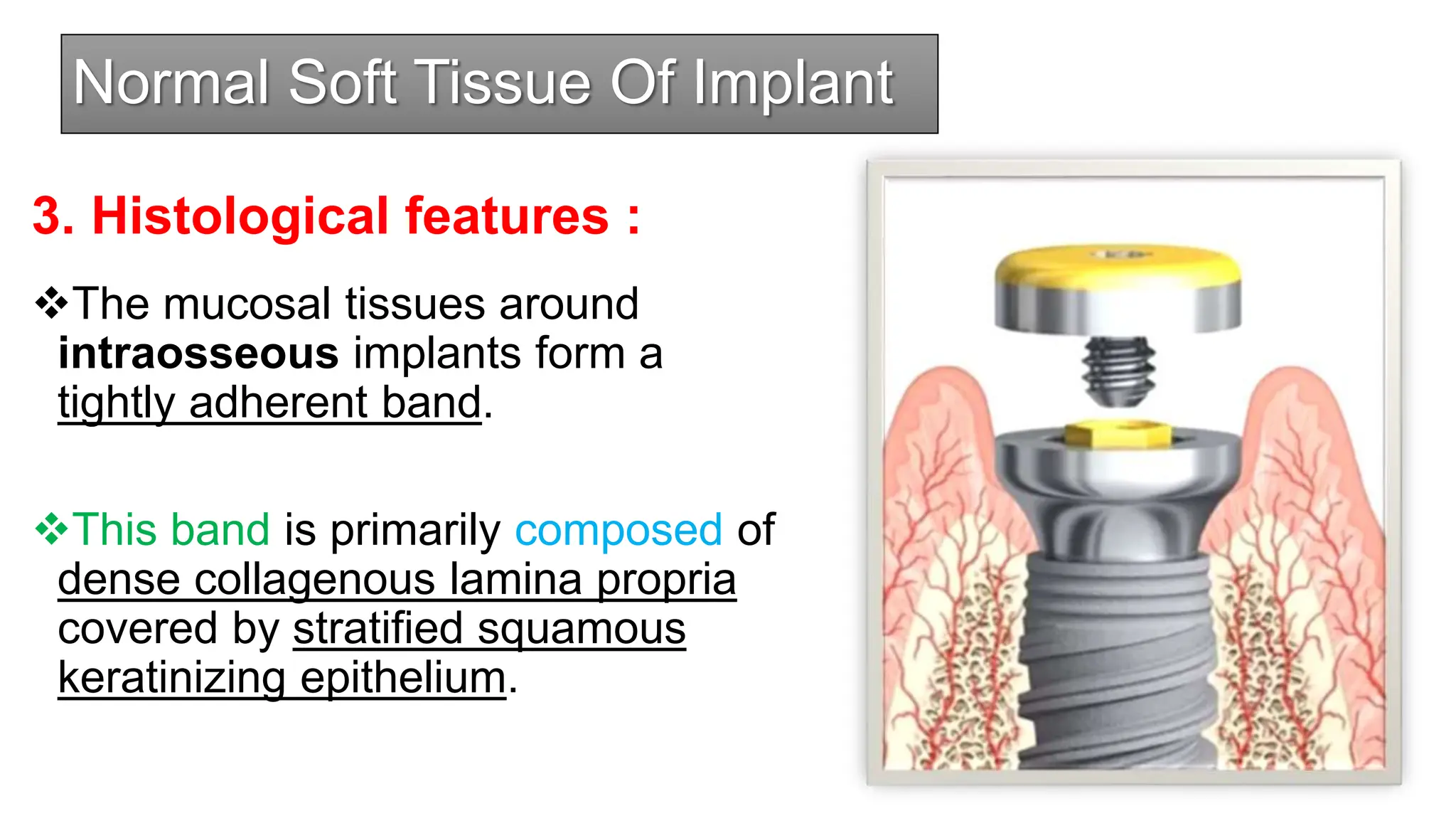 Normal Soft Tissue Of Implant

3. Histological features :

❖The mucosal tissues around intraosseous implants form a tightly adherent band.

❖This band is primarily composed of dense collagenous lamina propria covered by stratified squamous keratinizing epithelium.